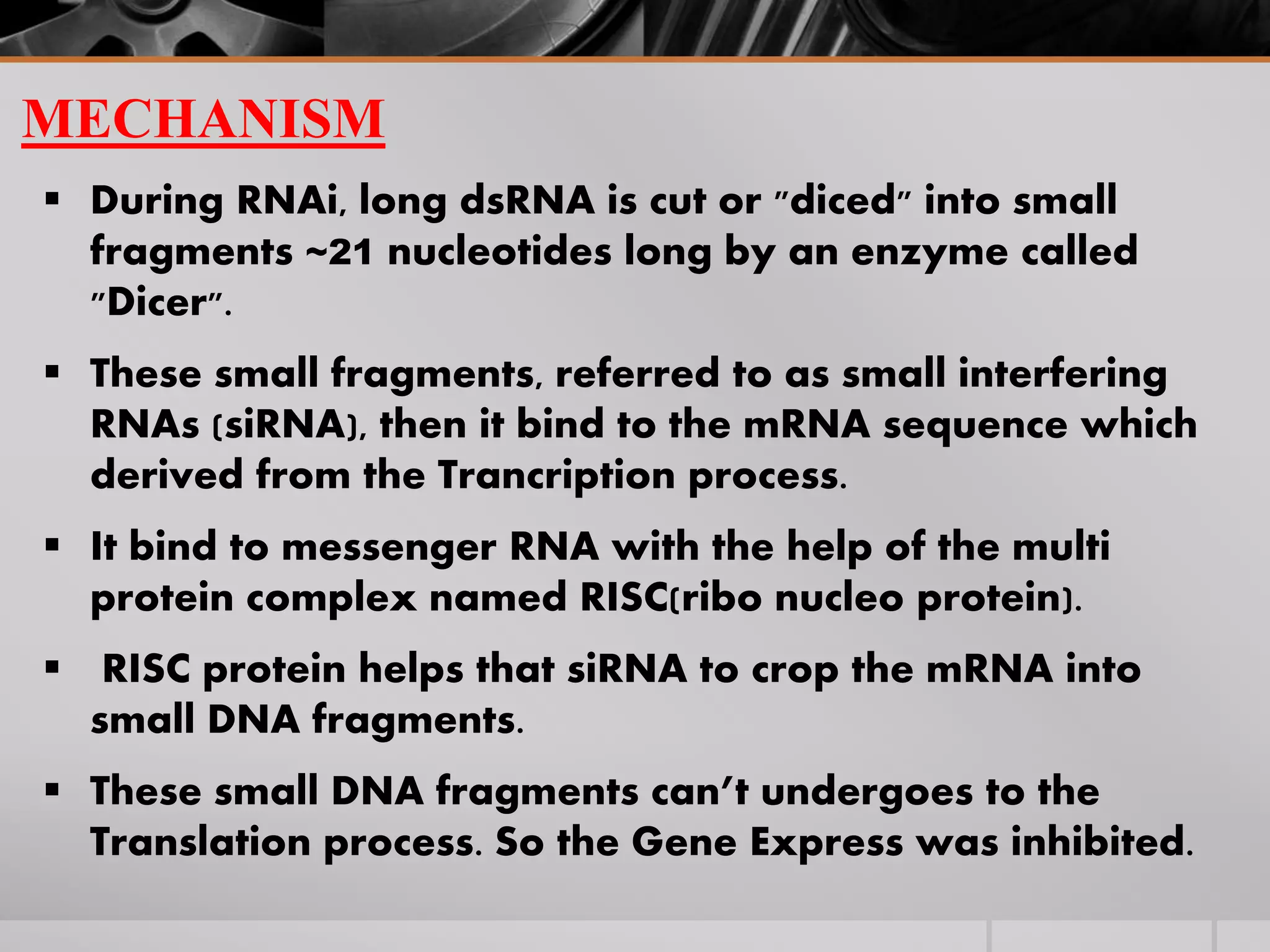 MECHANISM

▪ During RNAi, long dsRNA is cut or "diced" into small fragments ~21 nucleotides long by an enzyme called "Dicer".

▪ These small fragments, referred to as small interfering RNAs (siRNA), then it bind to the mRNA sequence which derived from the Trancription process.

▪ It bind to messenger RNA with the help of the multi protein complex named RISC(ribo nucleo protein).

▪ RISC protein helps that siRNA to crop the mRNA into small DNA fragments.

▪ These small DNA fragments can't undergoes to the Translation process. So the Gene Express was inhibited.